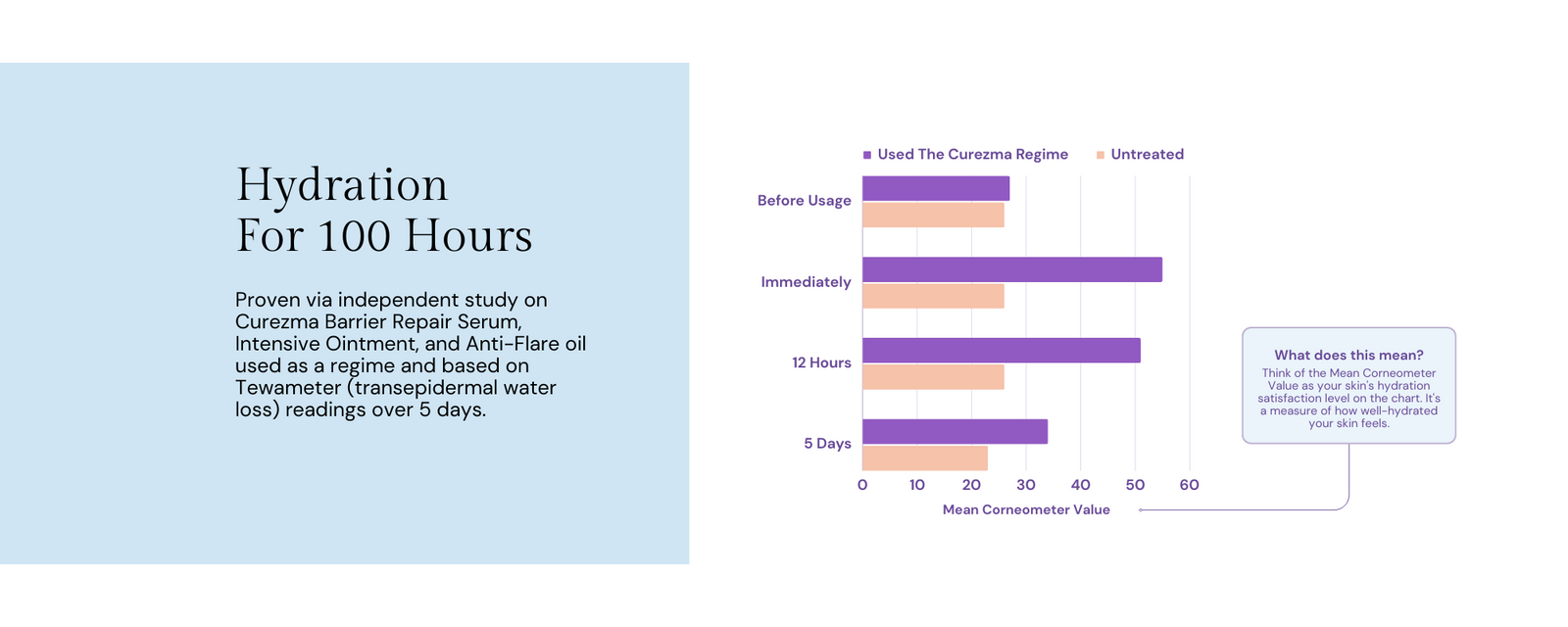 Hydration
For 100 Hours

Proven via independent study on Curezma Barrier Repair Serum, Intensive Ointment, and Anti-Flare oil used as a regime and based on Tewameter (transepidermal water loss) readings over 5 days.

Used The Curezma Regime
Untreated

Before Usage
Immediately
12 Hours
5 Days

0 10 20 30 40 50 60
Mean Corneometer Value

What does this mean?
Think of the Mean Corneometer Value as your skin's hydration satisfaction level on the chart. It's a measure of how well-hydrated your skin feels.